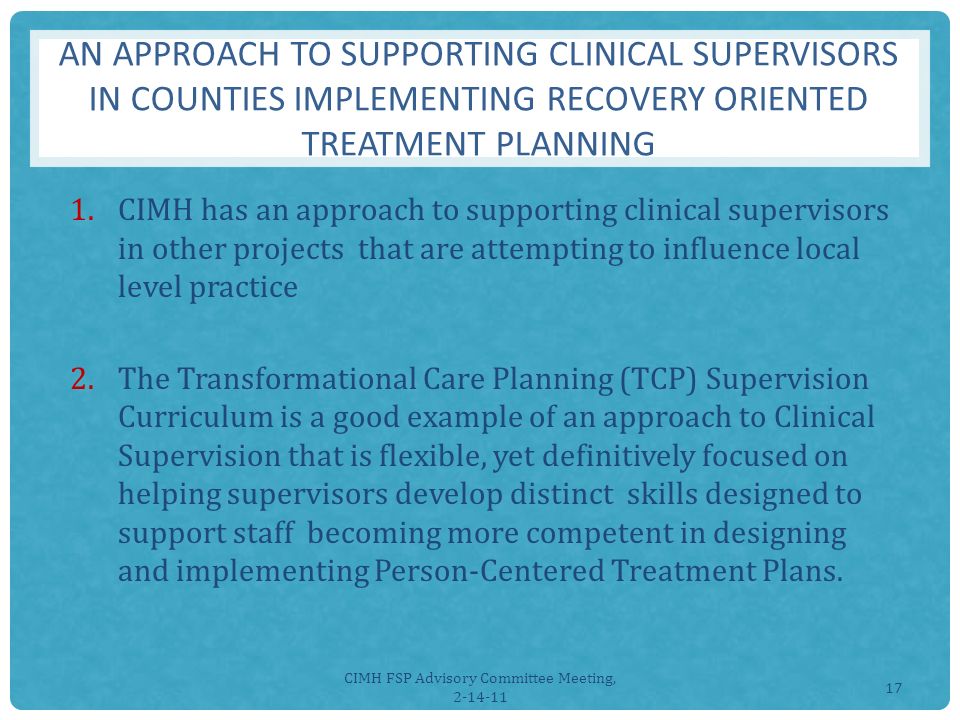 AN APPROACH TO SUPPORTING CLINICAL SUPERVISORS IN COUNTIES IMPLEMENTING RECOVERY ORIENTED TREATMENT PLANNING

1. CIMH has an approach to supporting clinical supervisors in other projects that are attempting to influence local level practice

2. The Transformational Care Planning (TCP) Supervision Curriculum is a good example of an approach to Clinical Supervision that is flexible, yet definitively focused on helping supervisors develop distinct skills designed to support staff becoming more competent in designing and implementing Person-Centered Treatment Plans.

CIMH FSP Advisory Committee Meeting, 2-14-11

17